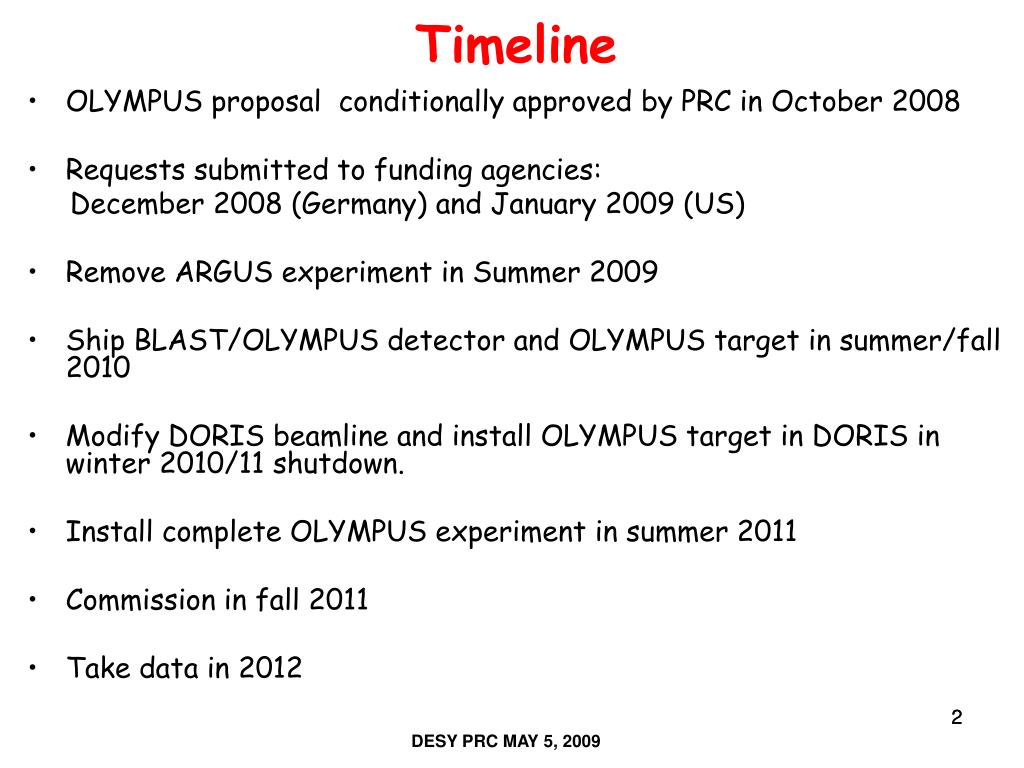 Timeline

• OLYMPUS proposal conditionally approved by PRC in October 2008

• Requests submitted to funding agencies:
December 2008 (Germany) and January 2009 (US)

• Remove ARGUS experiment in Summer 2009

• Ship BLAST/OLYMPUS detector and OLYMPUS target in summer/fall 2010

• Modify DORIS beamline and install OLYMPUS target in DORIS in winter 2010/11 shutdown.

• Install complete OLYMPUS experiment in summer 2011

• Commission in fall 2011

• Take data in 2012

2

DESY PRC MAY 5, 2009